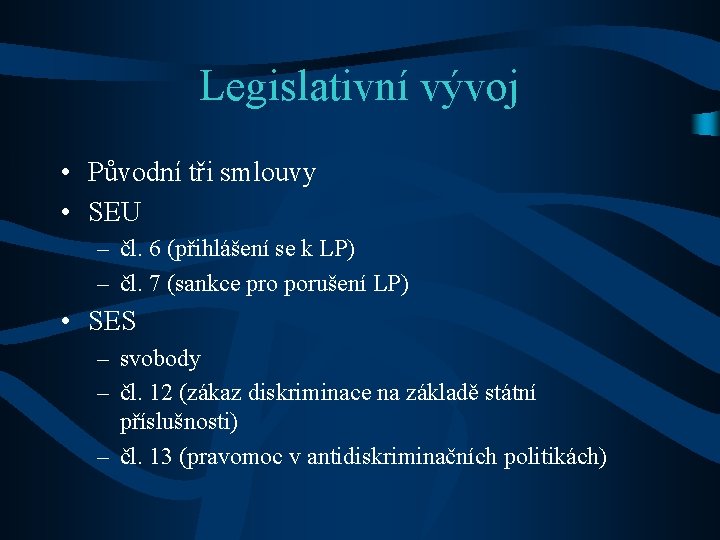 Legislativní vývoj

• Původní tři smlouvy
• SEU
– čl. 6 (přihlášení se k LP)
– čl. 7 (sankce pro porušení LP)
• SES
– svobody
– čl. 12 (zákaz diskriminace na základě státní příslušnosti)
– čl. 13 (pravomoc v antidiskriminačních politikách)